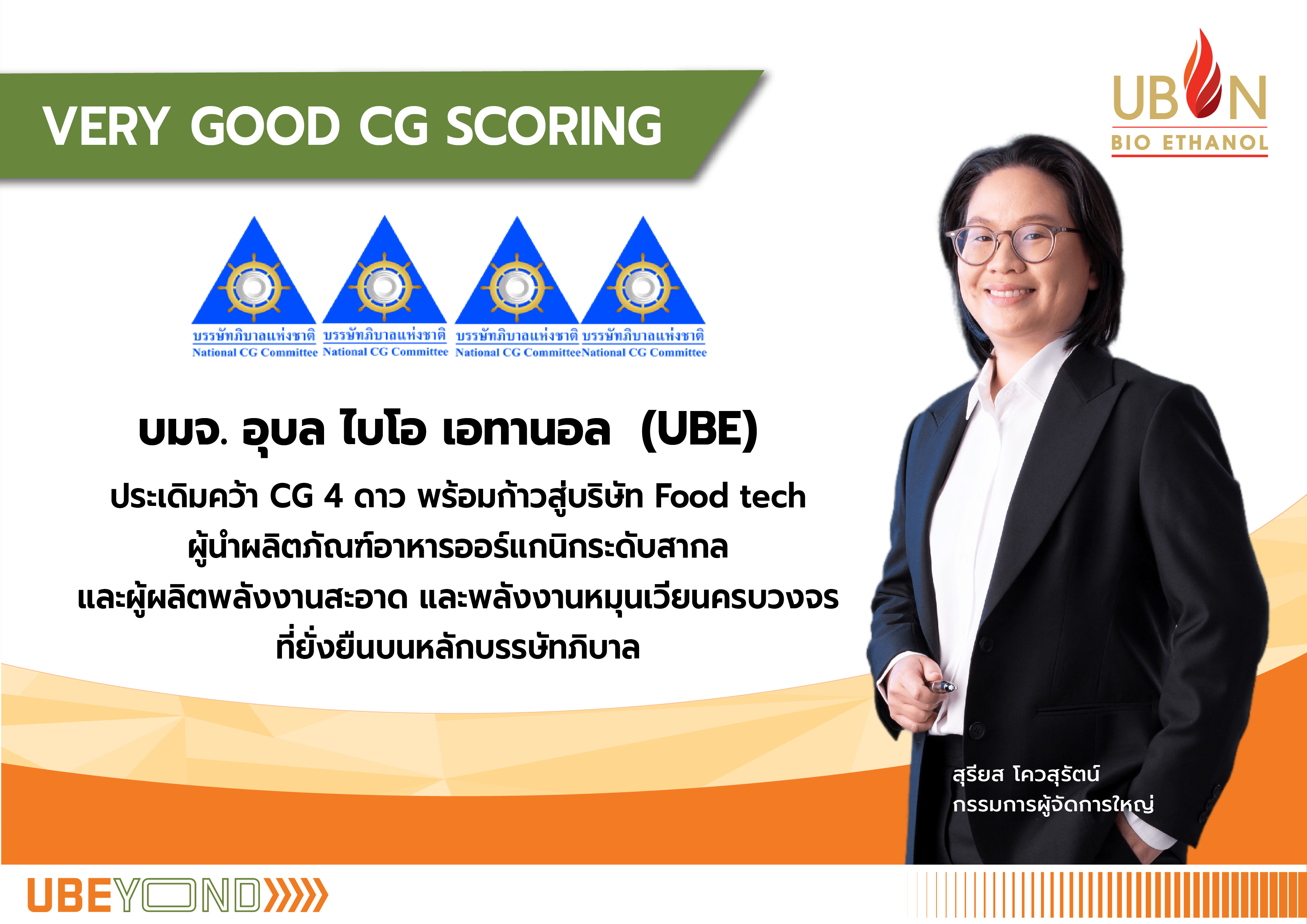 VERY GOOD CG SCORING

UBON
BIO ETHANOL

บรรษัทภิบาลแห่งชาติ National CG Committee
บรรษัทภิบาลแห่งชาติ National CG Committee
บรรษัทภิบาลแห่งชาติ National CG Committee
บรรษัทภิบาลแห่งชาติ National CG Committee

บมจ. อุบล ไบโอ เอทานอล (UBE)

ประเดิมคว้า CG 4 ดาว พร้อมก้าวสู่บริษัท Food tech ผู้นำผลิตภัณฑ์อาหารออร์แกนิกระดับสากล และผู้ผลิตพลังงานสะอาด และพลังงานหมุนเวียนครบวงจร ที่ยั่งยืนบนหลักบรรษัทภิบาล

สุรียส โควสุรัตน์
กรรมการผู้จัดการใหญ่

UBEYOND